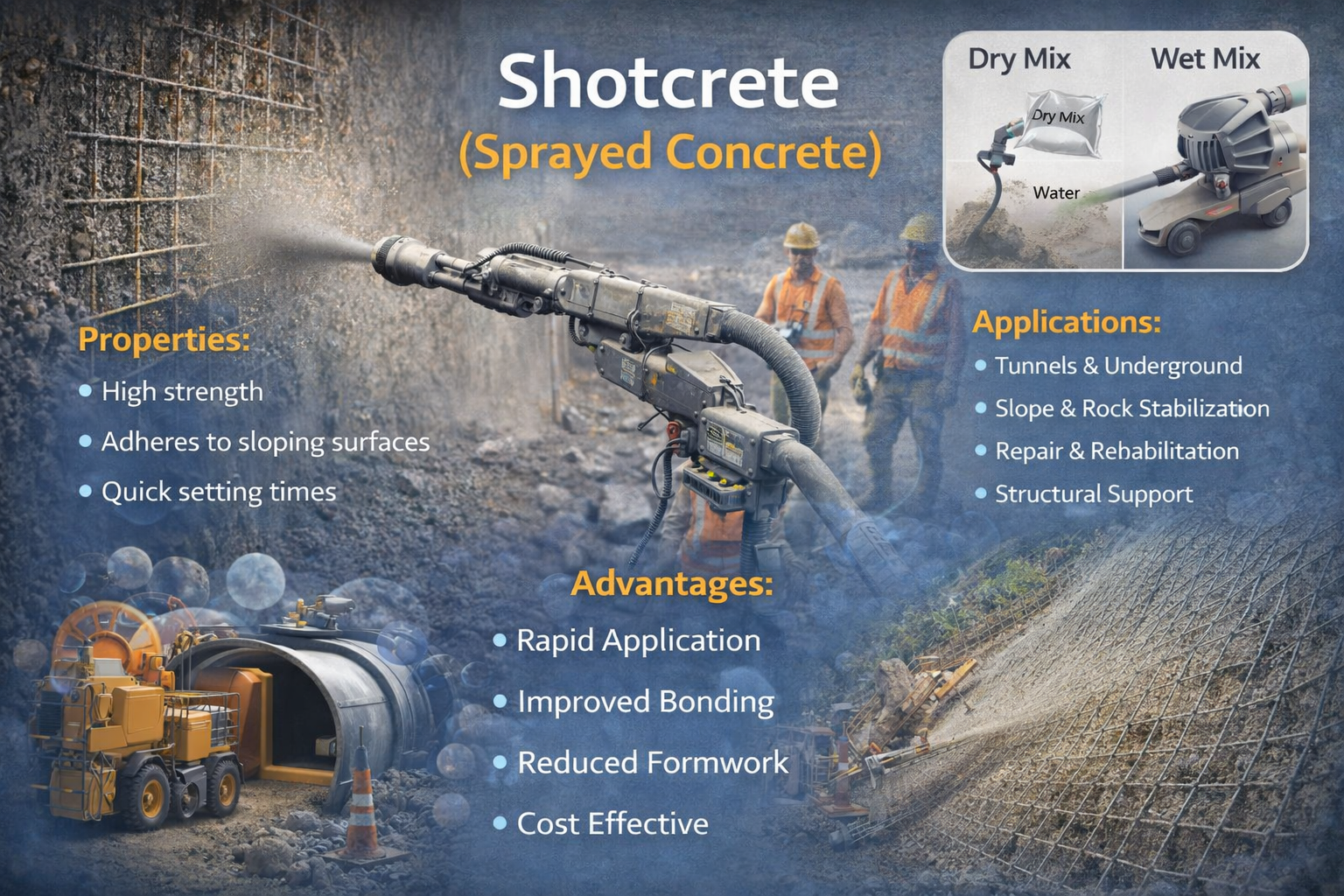 Shotcrete
(Sprayed Concrete)

Dry Mix
Dry Mix
Water

Wet Mix

Properties:
• High strength
• Adheres to sloping surfaces
• Quick setting times

Applications:
• Tunnels & Underground
• Slope & Rock Stabilization
• Repair & Rehabilitation
• Structural Support

Advantages:
• Rapid Application
• Improved Bonding
• Reduced Formwork
• Cost Effective